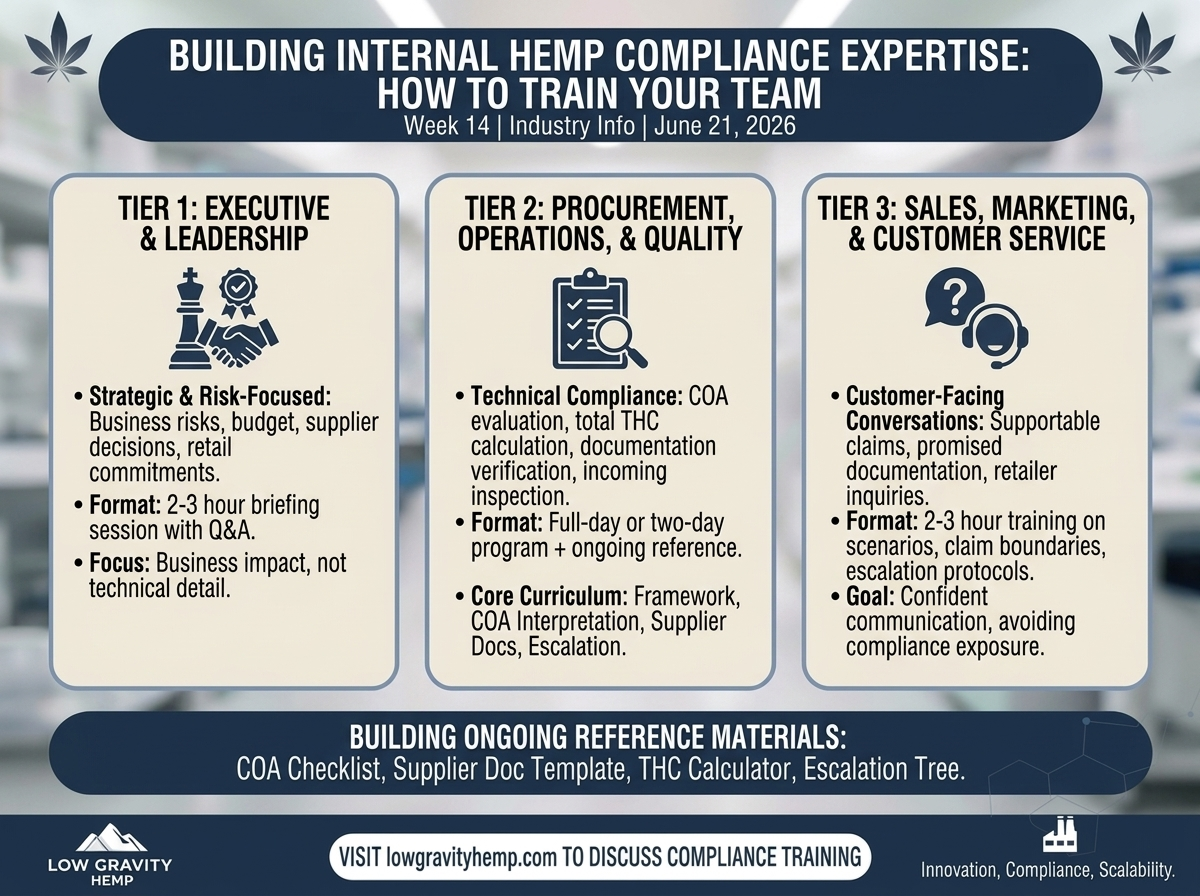 BUILDING INTERNAL HEMP COMPLIANCE EXPERTISE: HOW TO TRAIN YOUR TEAM
Week 14 | Industry Info | June 21, 2026

TIER 1: EXECUTIVE & LEADERSHIP

• Strategic & Risk-Focused: Business risks, budget, supplier decisions, retail commitments.
• Format: 2-3 hour briefing session with Q&A.
• Focus: Business impact, not technical detail.

TIER 2: PROCUREMENT, OPERATIONS, & QUALITY

• Technical Compliance: COA evaluation, total THC calculation, documentation verification, incoming inspection.
• Format: Full-day or two-day program + ongoing reference.
• Core Curriculum: Framework, COA Interpretation, Supplier Docs, Escalation.

TIER 3: SALES, MARKETING, & CUSTOMER SERVICE

• Customer-Facing Conversations: Supportable claims, promised documentation, retailer inquiries.
• Format: 2-3 hour training on scenarios, claim boundaries, escalation protocols.
• Goal: Confident communication, avoiding compliance exposure.

BUILDING ONGOING REFERENCE MATERIALS:
COA Checklist, Supplier Doc Template, THC Calculator, Escalation Tree.

LOW GRAVITY HEMP

VISIT lowgravityhemp.com TO DISCUSS COMPLIANCE TRAINING

Innovation, Compliance, Scalability.